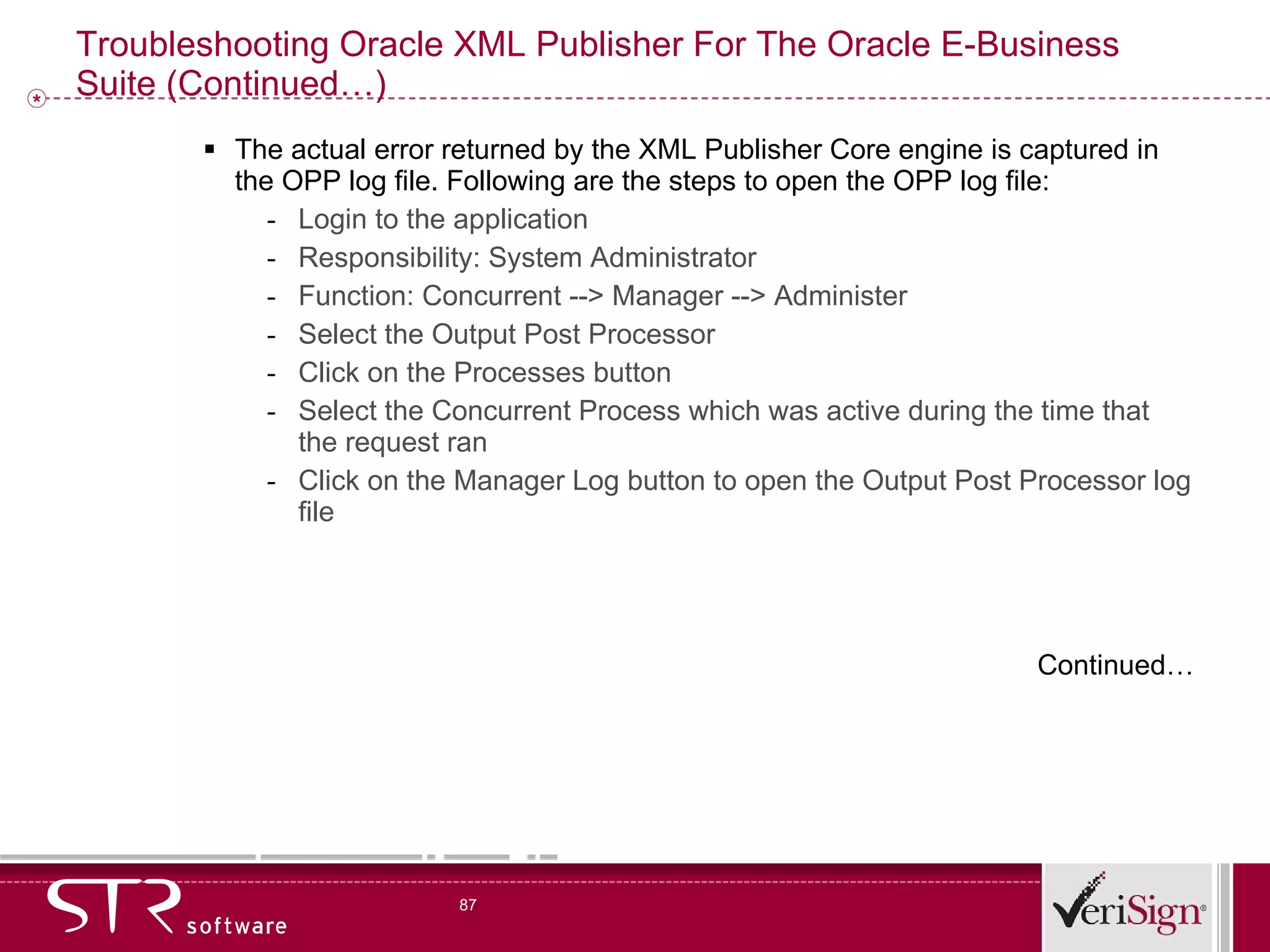 Troubleshooting Oracle XML Publisher For The Oracle E-Business Suite (Continued…)

▪ The actual error returned by the XML Publisher Core engine is captured in the OPP log file. Following are the steps to open the OPP log file:

- Login to the application
- Responsibility: System Administrator
- Function: Concurrent --> Manager --> Administer
- Select the Output Post Processor
- Click on the Processes button
- Select the Concurrent Process which was active during the time that the request ran
- Click on the Manager Log button to open the Output Post Processor log file

Continued…

STR software

87

VeriSign®